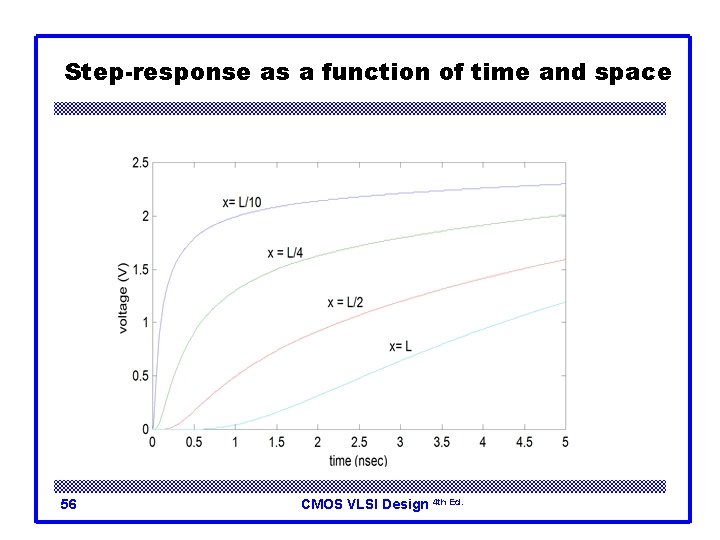 Step-response as a function of time and space

2.5
2
1.5
1
0.5
0
voltage (V)
x= L/10
x = L/4
x = L/2
x= L
0 0.5 1 1.5 2 2.5 3 3.5 4 4.5 5
time (nsec)

56
CMOS VLSI Design 4th Ed.